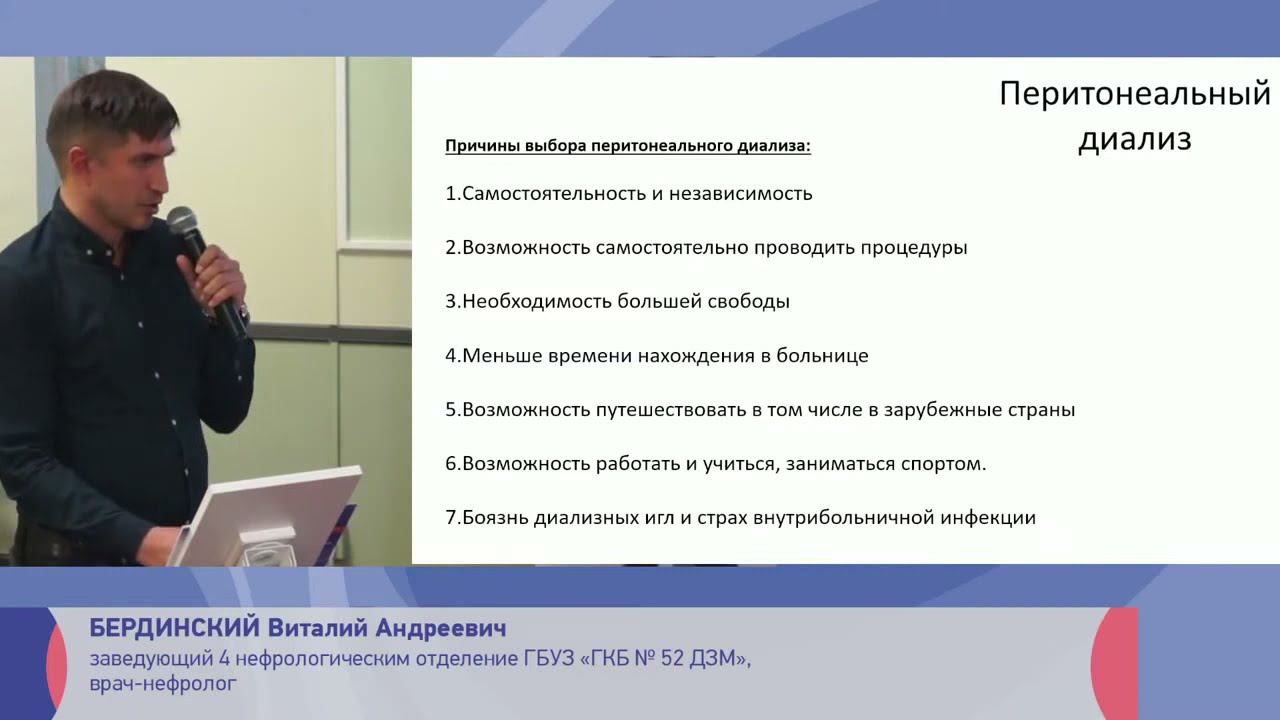 Перитонеальный диализ

Причины выбора перитонеального диализа:

1.Самостоятельность и независимость

2.Возможность самостоятельно проводить процедуры

3.Необходимость большей свободы

4.Меньше времени нахождения в больнице

5.Возможность путешествовать в том числе в зарубежные страны

6.Возможность работать и учиться, заниматься спортом.

7.Боязнь диализных игл и страх внутрибольничной инфекции

БЕРДИНСКИЙ Виталий Андреевич
заведующий 4 нефрологическим отделение ГБУЗ «ГКБ № 52 ДЗМ», врач-нефролог